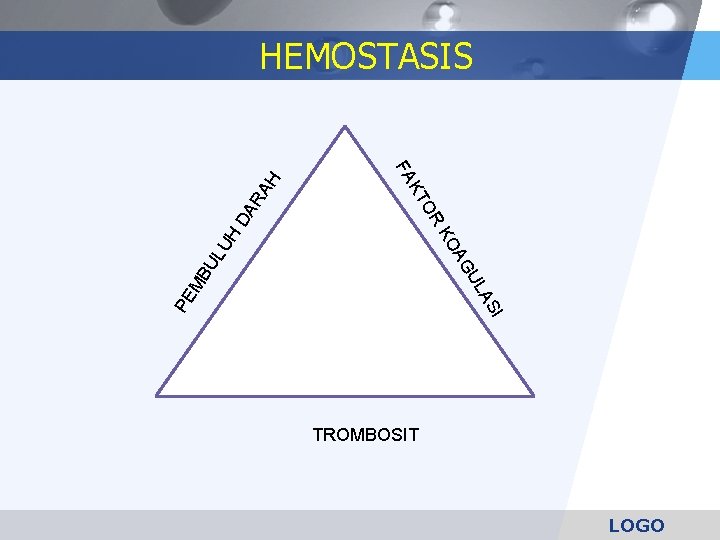 HEMOSTASIS

PEMBULUH DARAH

FAKTOR KOAGULASI

TROMBOSIT

LOGO